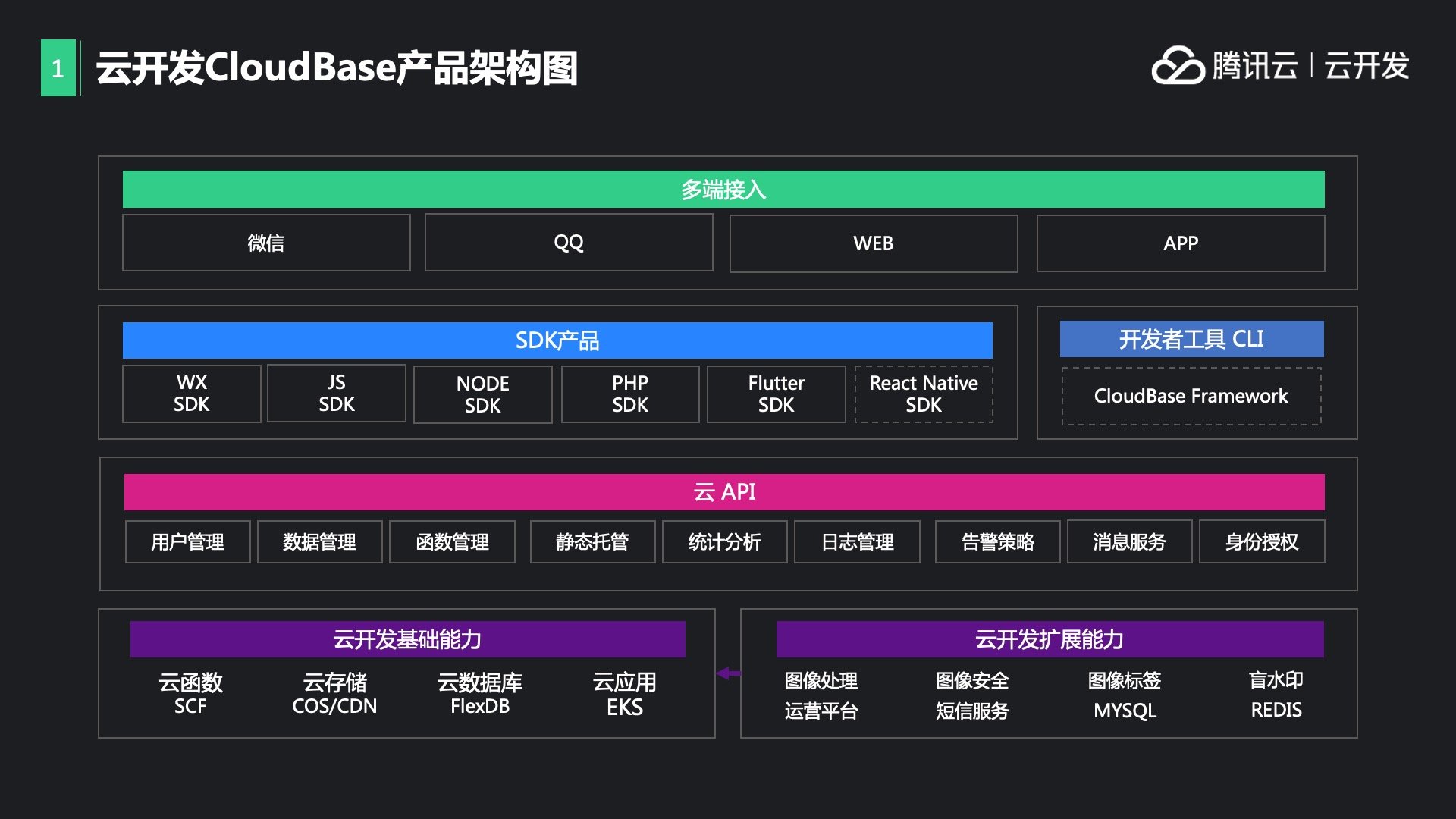 1 云开发CloudBase产品架构图

腾讯云 | 云开发

多端接入

微信 QQ WEB APP

SDK产品

WX SDK

JS SDK

NODE SDK

PHP SDK

Flutter SDK

React Native SDK

开发者工具 CLI

CloudBase Framework

云 API

用户管理 数据管理 函数管理 静态托管 统计分析 日志管理 告警策略 消息服务 身份授权

云开发基础能力

云函数 SCF

云存储 COS/CDN

云数据库 FlexDB

云应用 EKS

云开发扩展能力

图像处理 图像安全 图像标签 盲水印

运营平台 短信服务 MYSQL REDIS